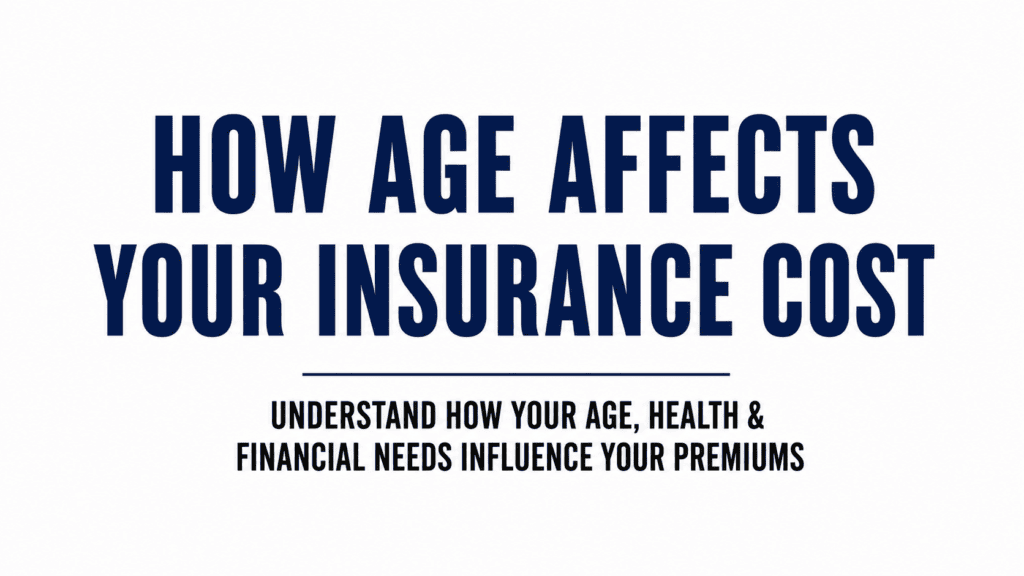 HOW AGE AFFECTS YOUR INSURANCE COST

UNDERSTAND HOW YOUR AGE, HEALTH & FINANCIAL NEEDS INFLUENCE YOUR PREMIUMS